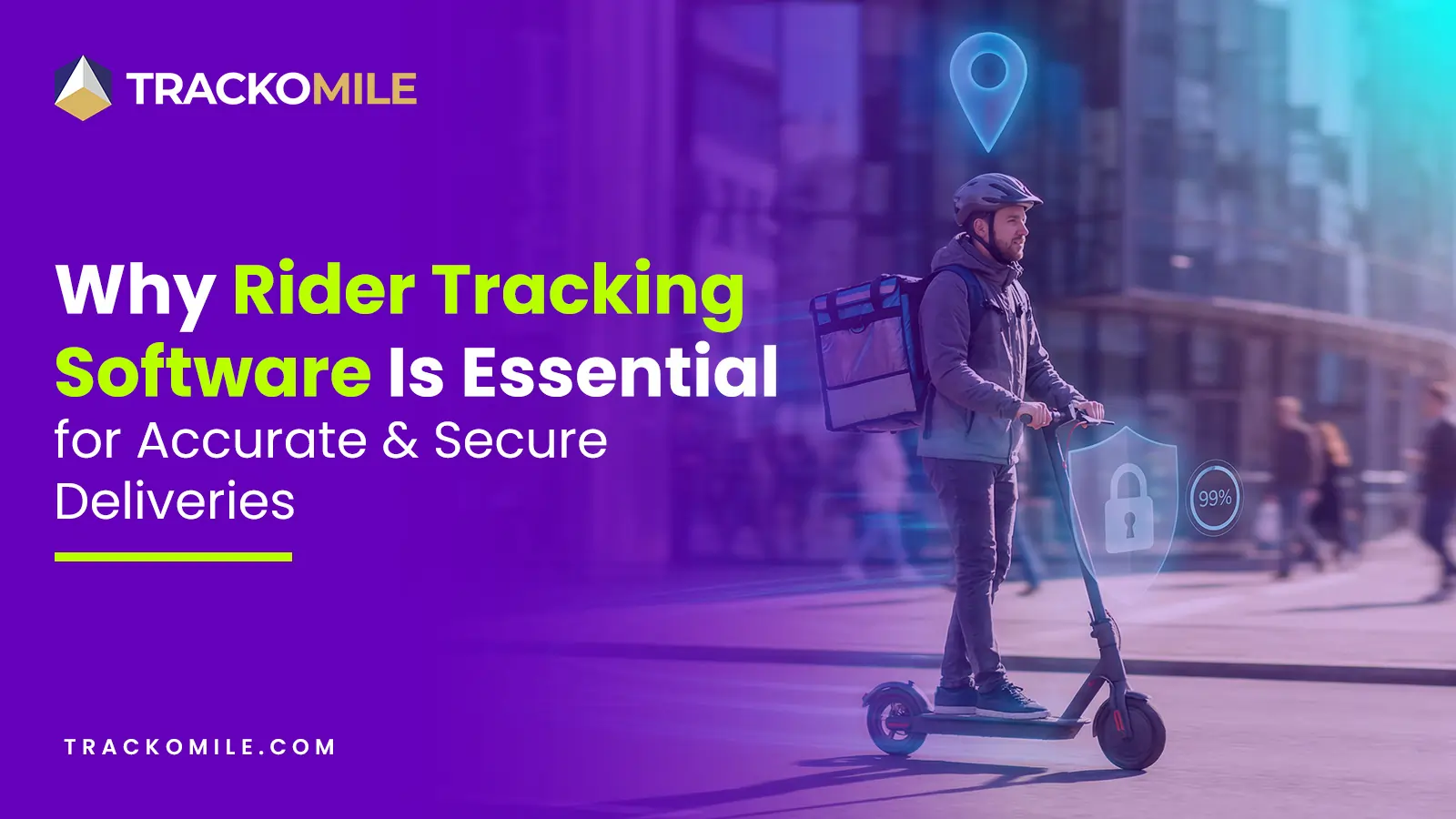 TRACKOMILE

Why Rider Tracking Software Is Essential for Accurate & Secure Deliveries

99%

TRACKOMILE.COM